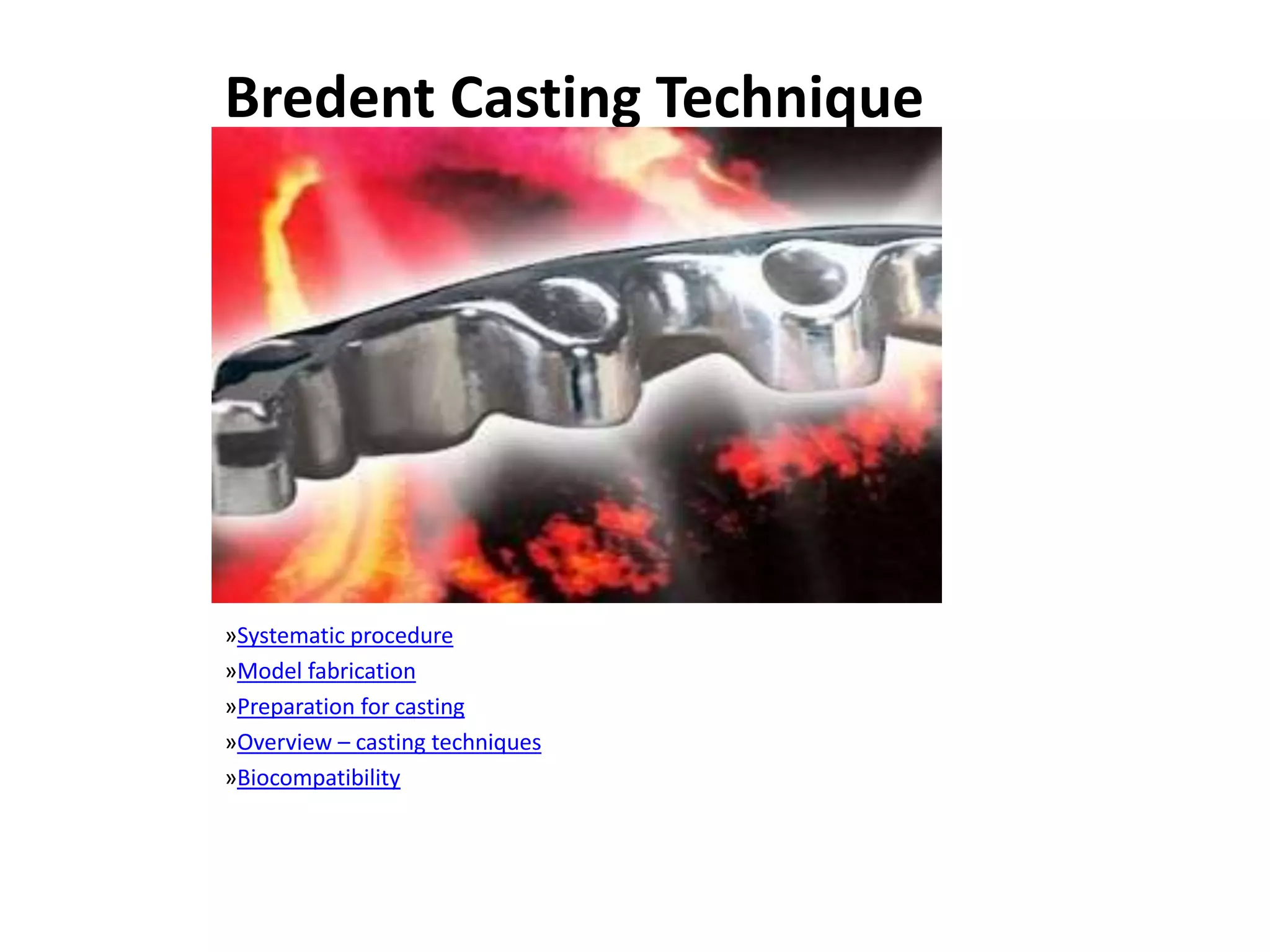 Bredent Casting Technique

»Systematic procedure
»Model fabrication
»Preparation for casting
»Overview – casting techniques
»Biocompatibility